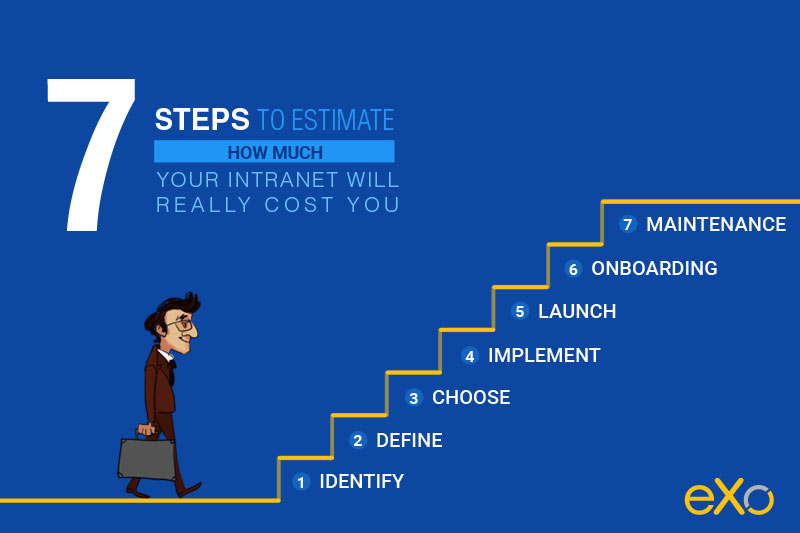 7 STEPS TO ESTIMATE
HOW MUCH
YOUR INTRANET WILL REALLY COST YOU

7 MAINTENANCE
6 ONBOARDING
5 LAUNCH
4 IMPLEMENT
3 CHOOSE
2 DEFINE
1 IDENTIFY

eXo